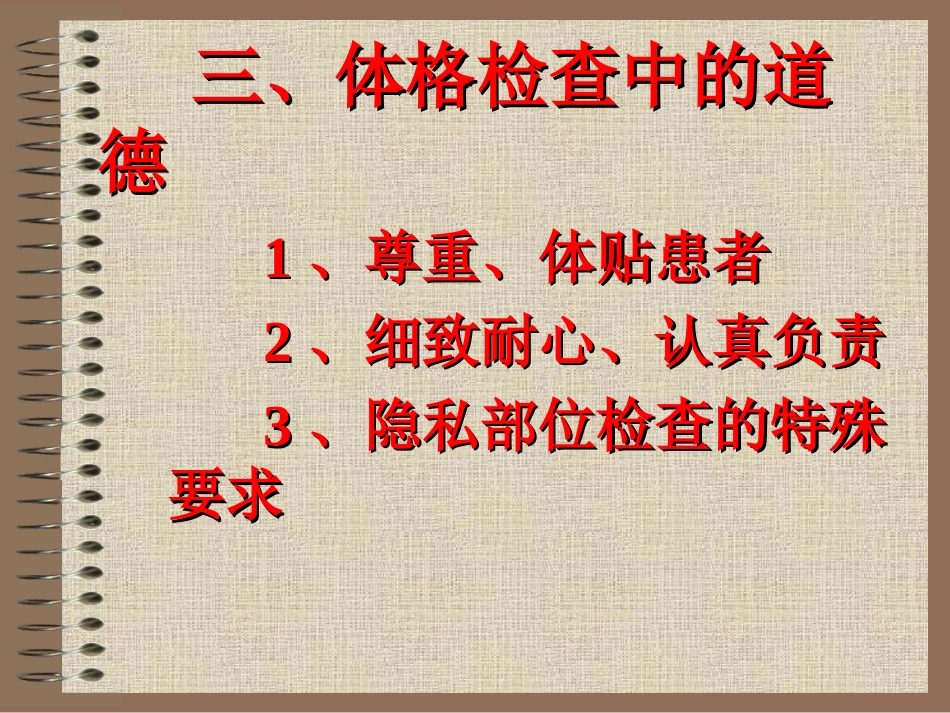 三、体格检查中的道德

1、尊重、体贴患者

2、细致耐心、认真负责

3、隐私部位检查的特殊要求